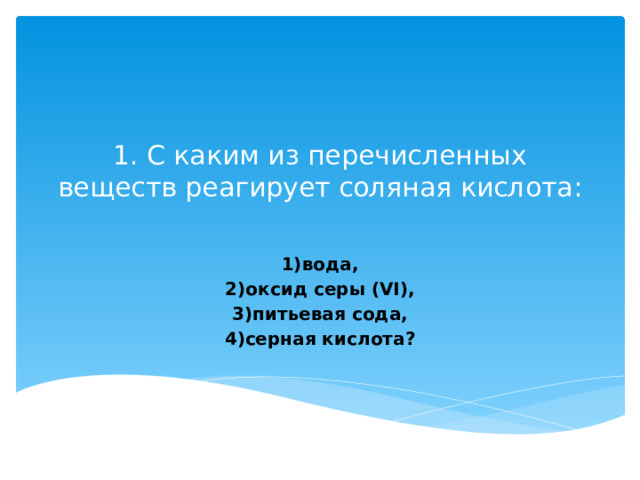 1. С каким из перечисленных веществ реагирует соляная кислота:

1)вода,
2)оксид серы (VI),
3)питьевая сода,
4)серная кислота?